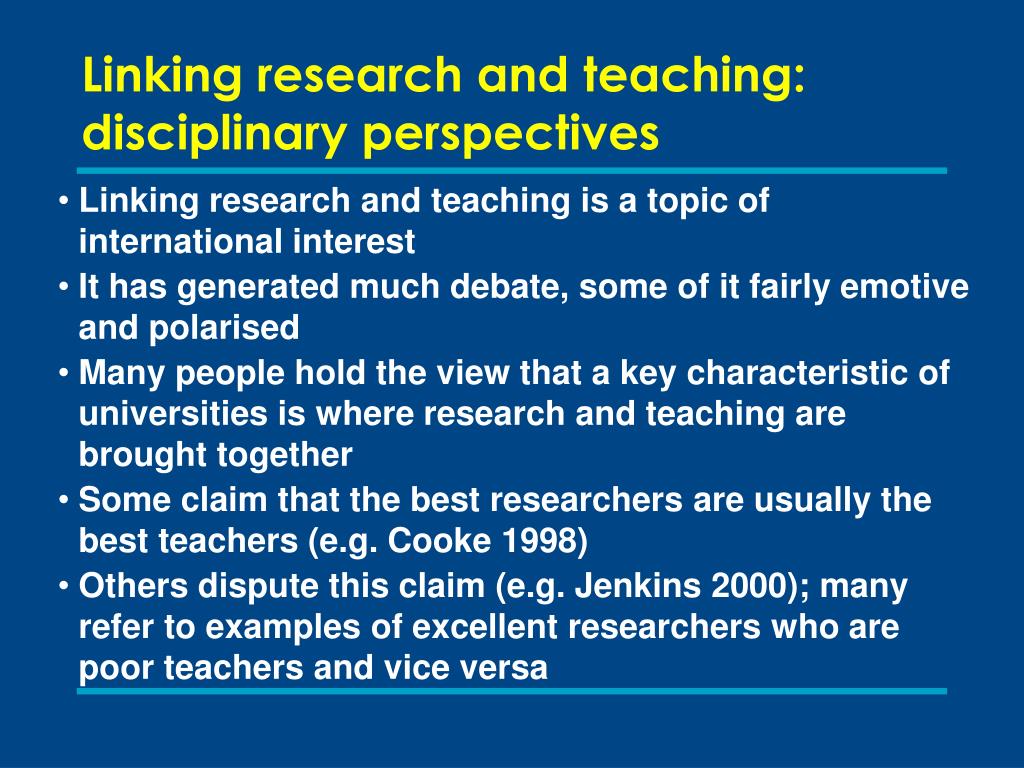 Linking research and teaching: disciplinary perspectives

• Linking research and teaching is a topic of international interest
• It has generated much debate, some of it fairly emotive and polarised
• Many people hold the view that a key characteristic of universities is where research and teaching are brought together
• Some claim that the best researchers are usually the best teachers (e.g. Cooke 1998)
• Others dispute this claim (e.g. Jenkins 2000); many refer to examples of excellent researchers who are poor teachers and vice versa